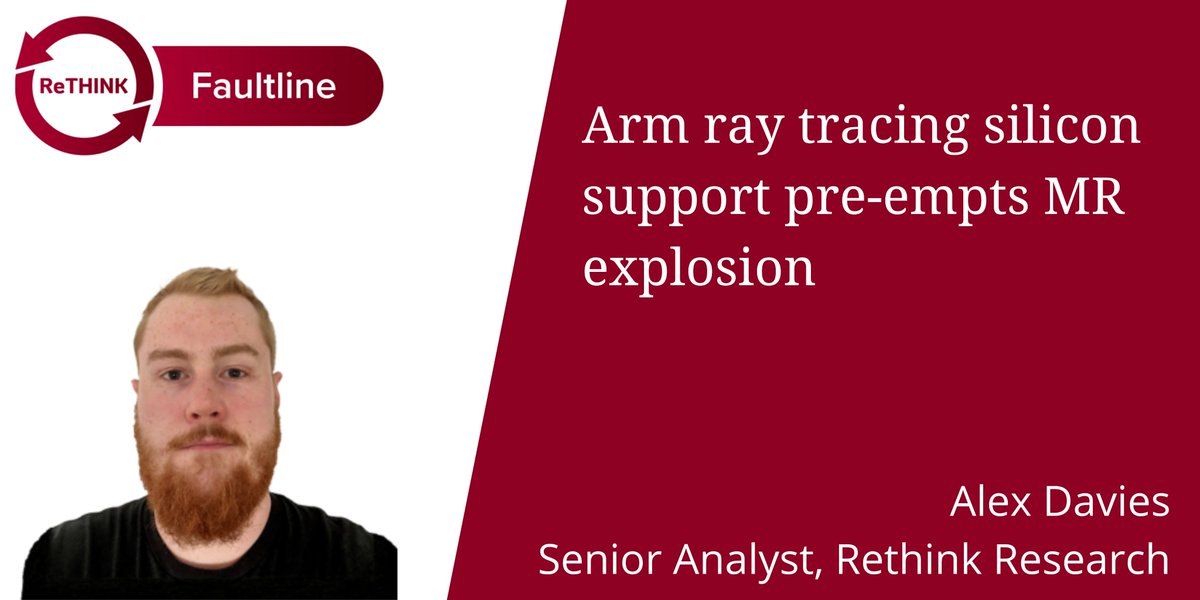 ReTHINK

Faultline

Arm ray tracing silicon support pre-empts MR explosion

Alex Davies
Senior Analyst, Rethink Research